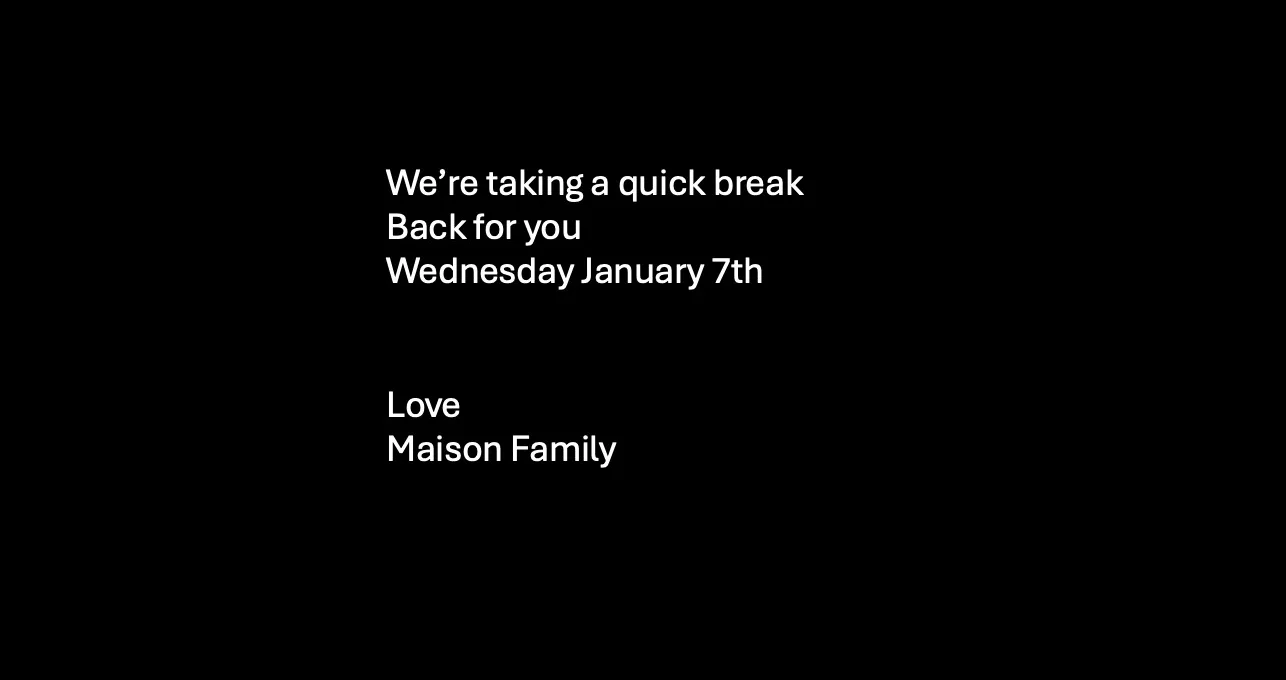 We’re taking a quick break
Back for you
Wednesday January 7th

Love
Maison Family